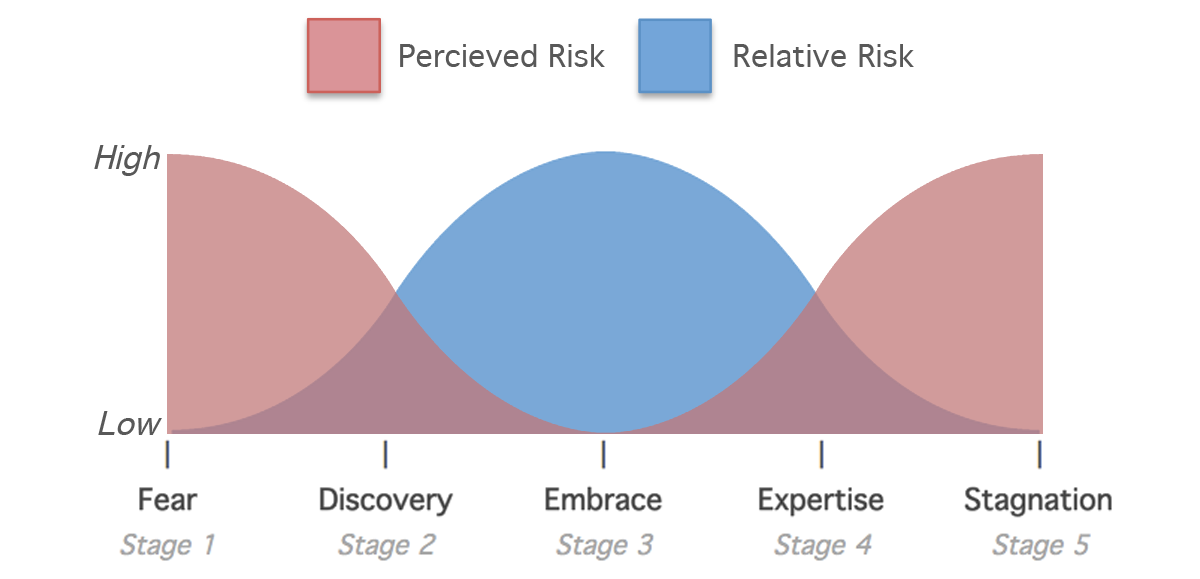 Percieved Risk
Relative Risk

High
Low

Fear
Stage 1

Discovery
Stage 2

Embrace
Stage 3

Expertise
Stage 4

Stagnation
Stage 5